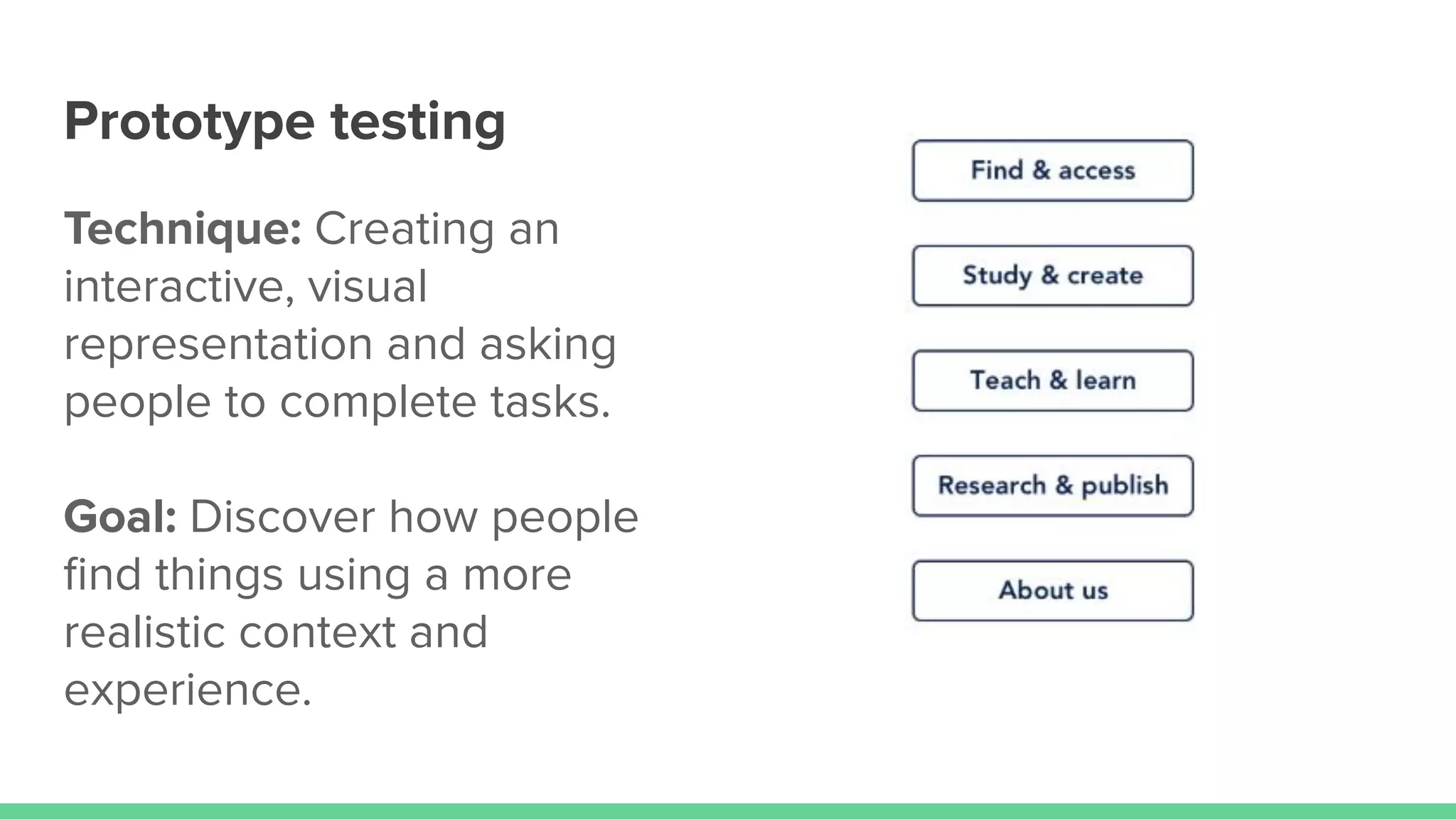 Prototype testing

Technique: Creating an interactive, visual representation and asking people to complete tasks.

Goal: Discover how people find things using a more realistic context and experience.

Find & access

Study & create

Teach & learn

Research & publish

About us